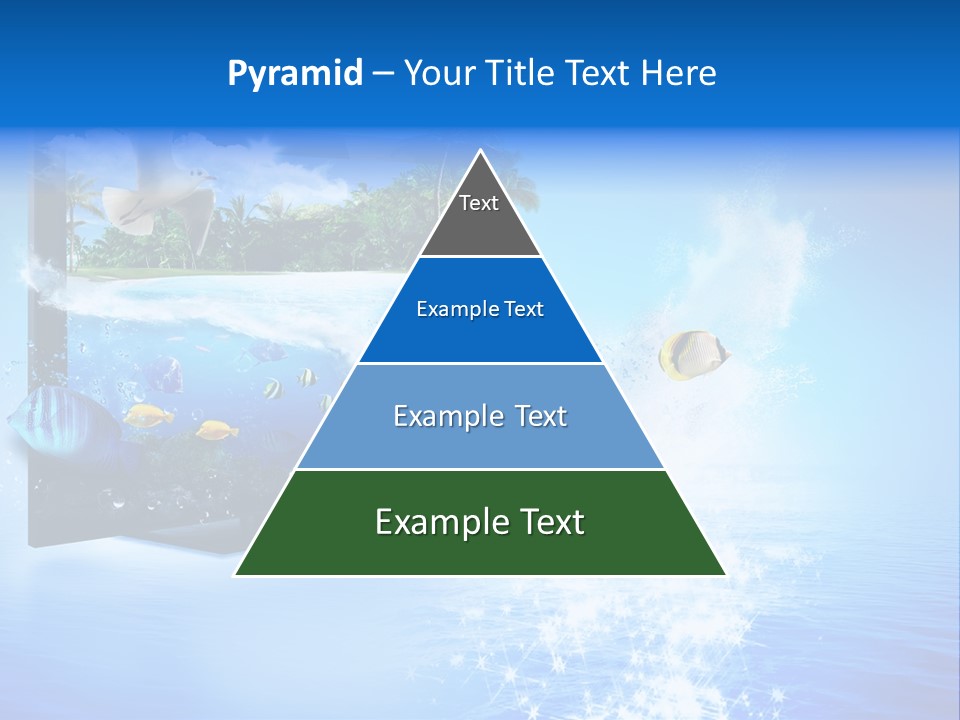 Pyramid – Your Title Text Here

Text

Example Text

Example Text

Example Text